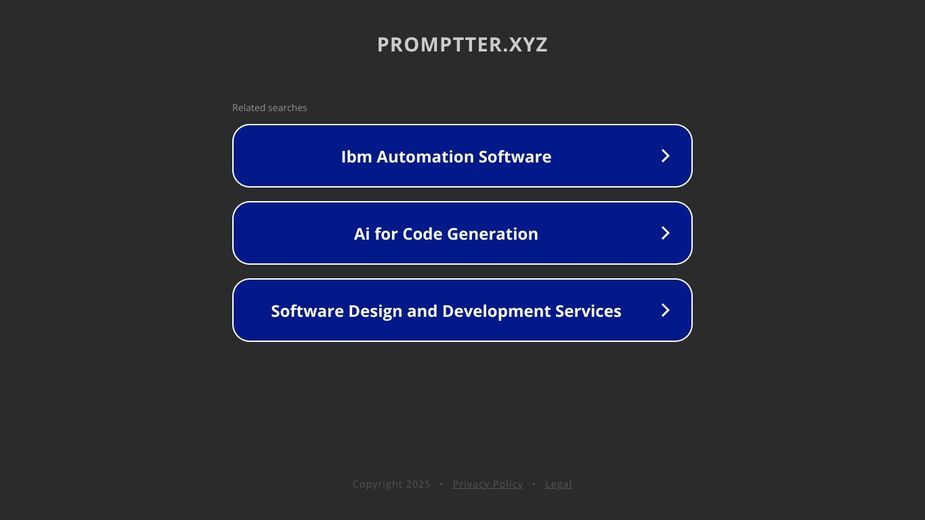 PROMPTTER.XYZ

Related searches

Ibm Automation Software

Ai for Code Generation

Software Design and Development Services

Copyright 2025 • Privacy Policy • Legal